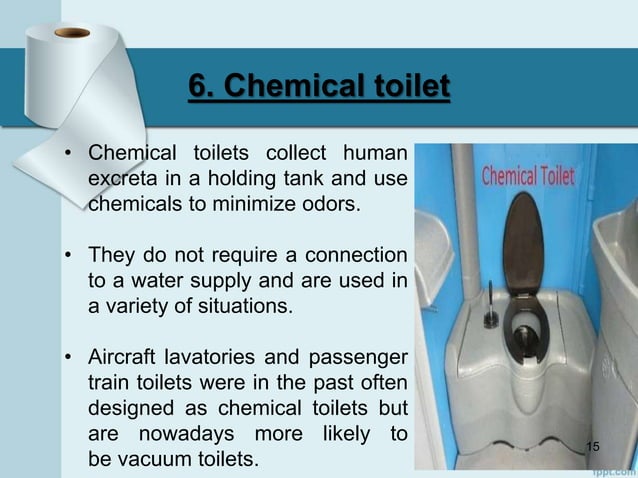 6. Chemical toilet

• Chemical toilets collect human excreta in a holding tank and use chemicals to minimize odors.

• They do not require a connection to a water supply and are used in a variety of situations.

• Aircraft lavatories and passenger train toilets were in the past often designed as chemical toilets but are nowadays more likely to be vacuum toilets.

Chemical Toilet

15

fppt.com